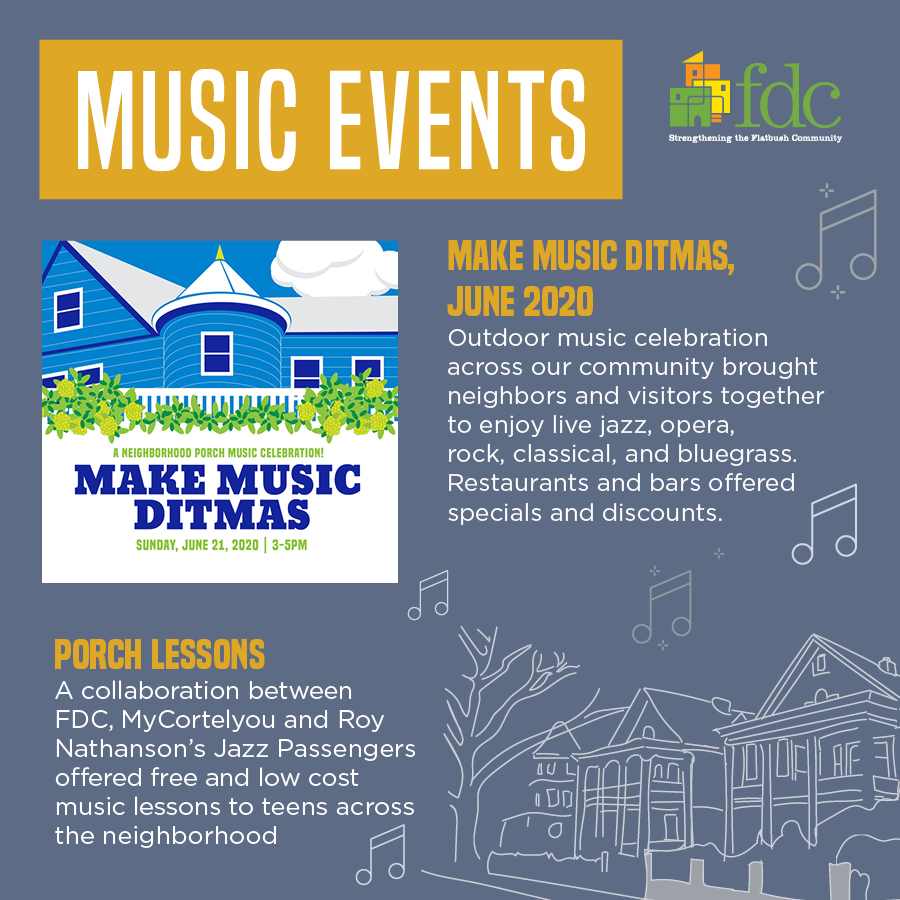 MUSIC EVENTS

fdc
Strengthening the Flatbush Community

A NEIGHBORHOOD PORCH MUSIC CELEBRATION!
MAKE MUSIC DITMAS
SUNDAY, JUNE 21, 2020 | 3-5PM

MAKE MUSIC DITMAS, JUNE 2020
Outdoor music celebration across our community brought neighbors and visitors together to enjoy live jazz, opera, rock, classical, and bluegrass. Restaurants and bars offered specials and discounts.

PORCH LESSONS
A collaboration between FDC, MyCortelyou and Roy Nathanson's Jazz Passengers offered free and low cost music lessons to teens across the neighborhood